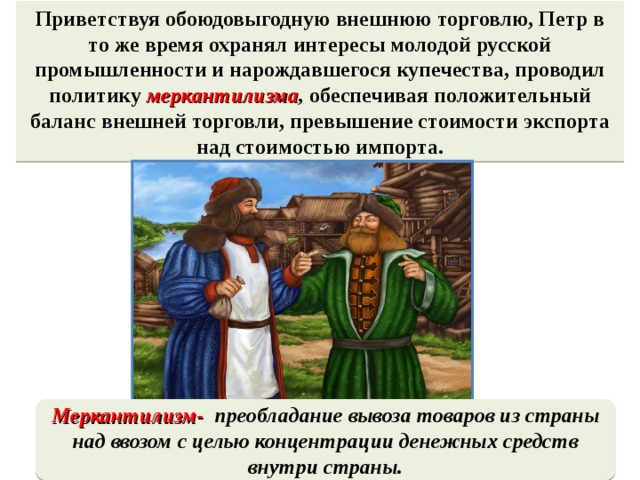 Приветствуя обоюдовыгодную внешнюю торговлю, Петр в то же время охранял интересы молодой русской промышленности и нарождавшегося купечества, проводил политику меркантилизма, обеспечивая положительный баланс внешней торговли, превышение стоимости экспорта над стоимостью импорта.

Меркантилизм- преобладание вывоза товаров из страны над ввозом с целью концентрации денежных средств внутри страны.